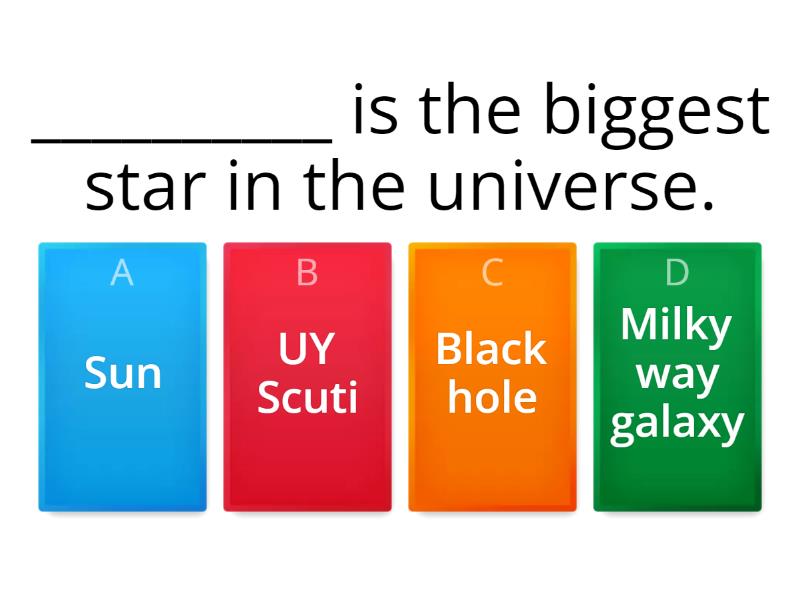 __________ is the biggest star in the universe.

A
Sun

B
UY Scuti

C
Black hole

D
Milky way galaxy